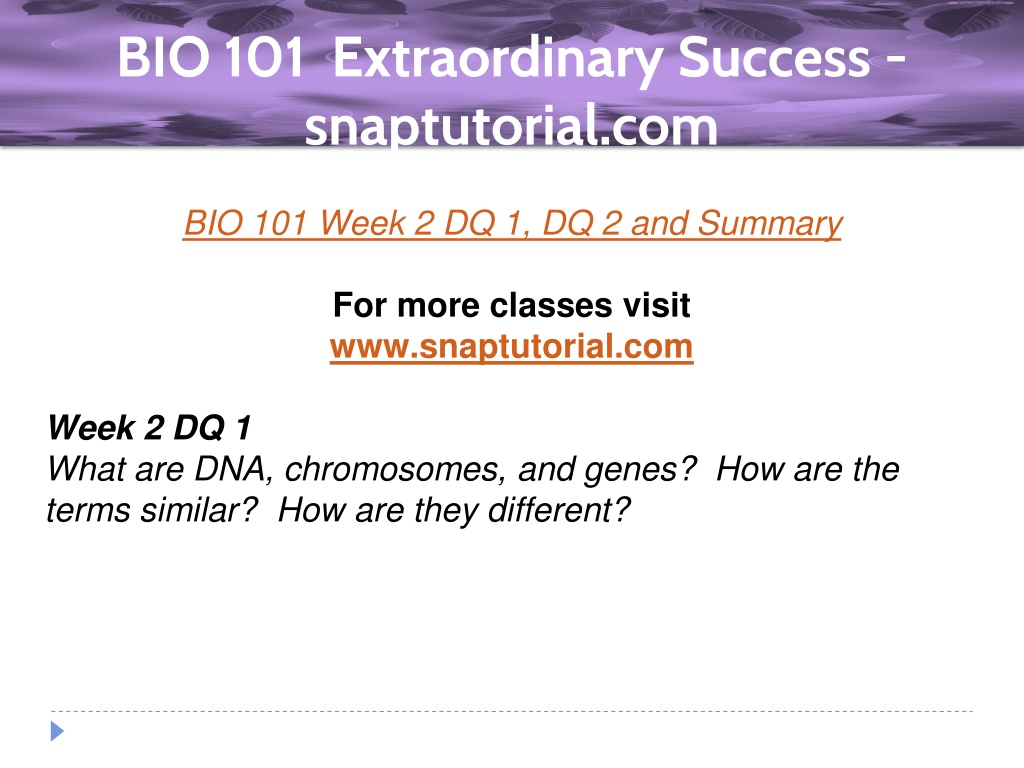 BIO 101 Extraordinary Success - snaptutorial.com

BIO 101 Week 2 DQ 1, DQ 2 and Summary

For more classes visit
www.snaptutorial.com

Week 2 DQ 1
What are DNA, chromosomes, and genes? How are the terms similar? How are they different?